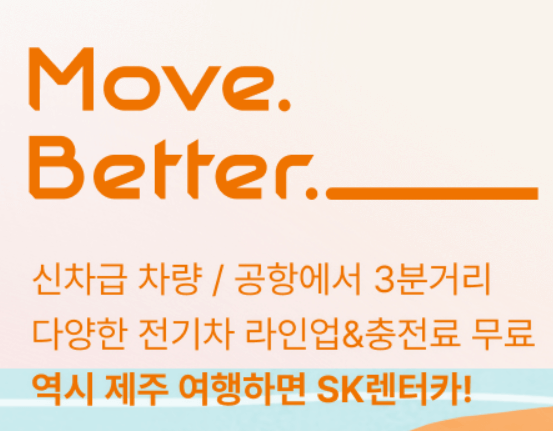 Move.
Better.

신차급 차량 / 공항에서 3분거리
다양한 전기차 라인업&충전료 무료
역시 제주 여행하면 SK렌터카!